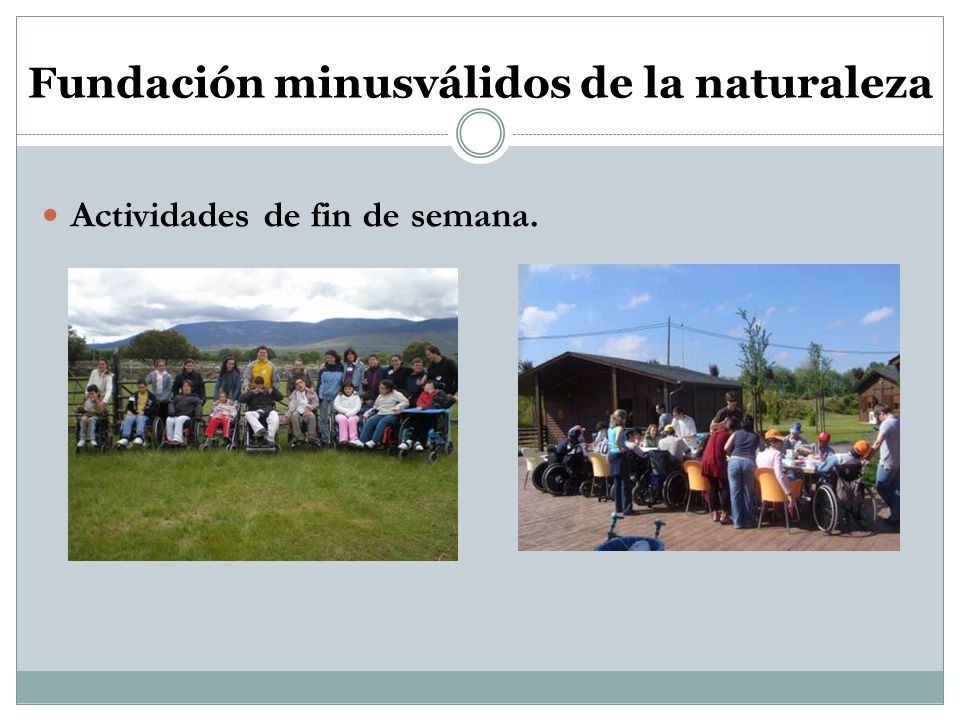 Fundación minusválidos de la naturaleza

Actividades de fin de semana.